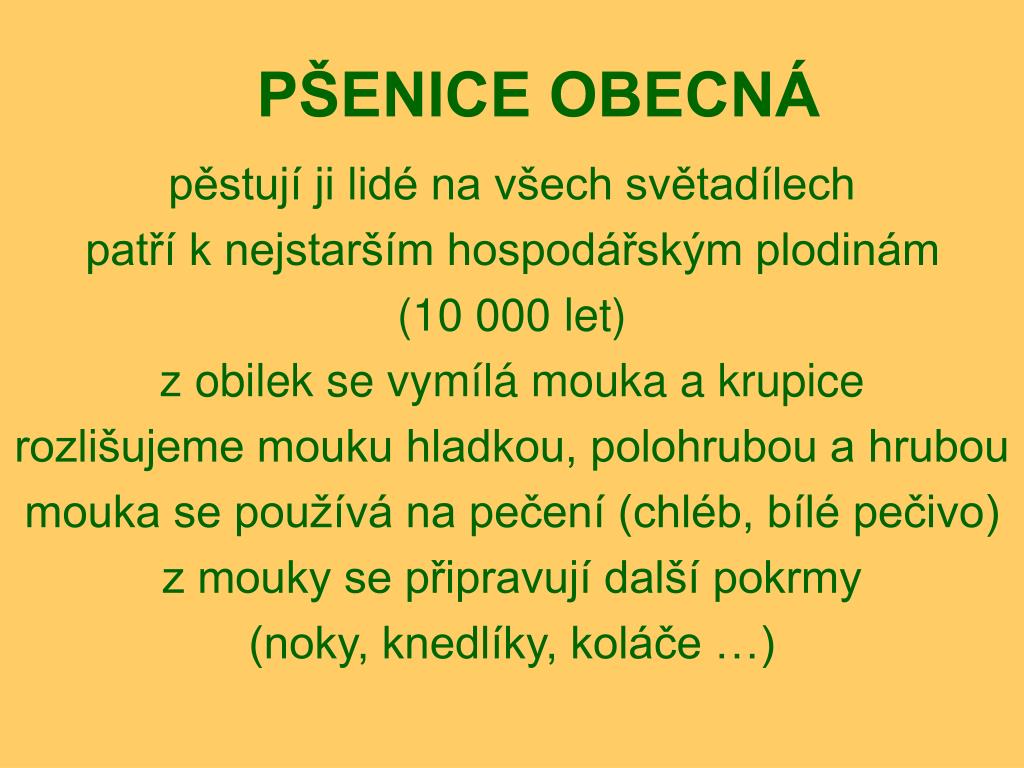 PŠENICE OBECNÁ

pěstují ji lidé na všech světadílech

patří k nejstarším hospodářským plodinám (10 000 let)

z obilek se vymílá mouka a krupice

rozlišujeme mouku hladkou, polohrubou a hrubou

mouka se používá na pečení (chléb, bílé pečivo)

z mouky se připravují další pokrmy (noky, knedlíky, koláče …)